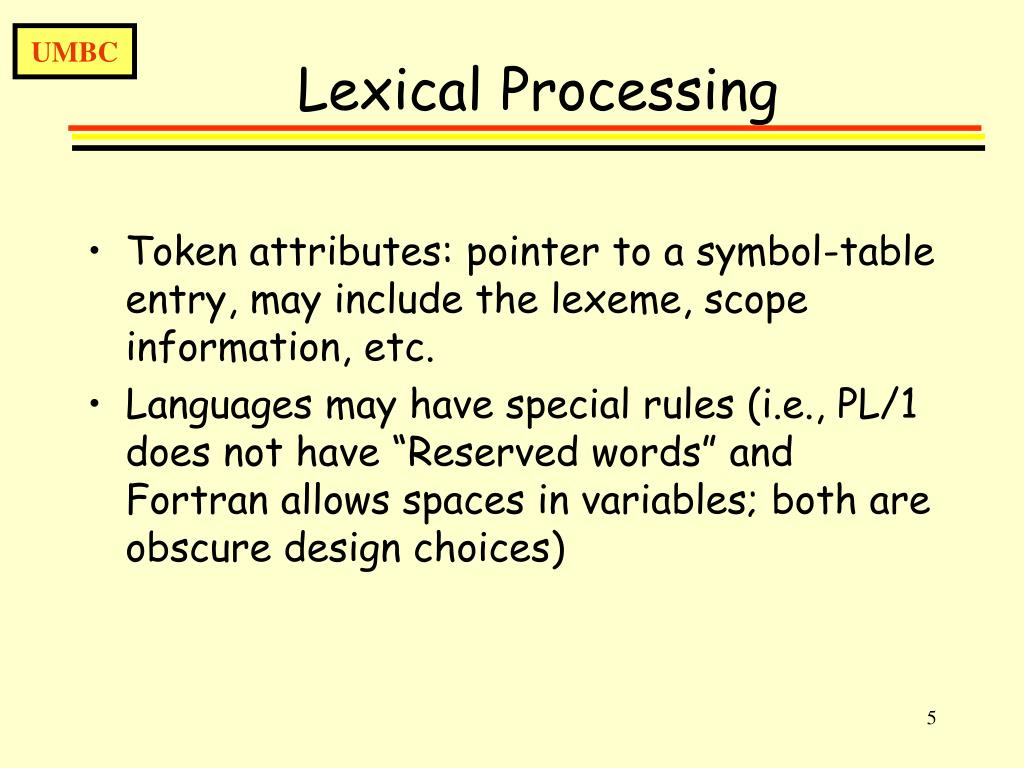 UMBC

Lexical Processing

• Token attributes: pointer to a symbol-table entry, may include the lexeme, scope information, etc.
• Languages may have special rules (i.e., PL/1 does not have “Reserved words” and Fortran allows spaces in variables; both are obscure design choices)

5